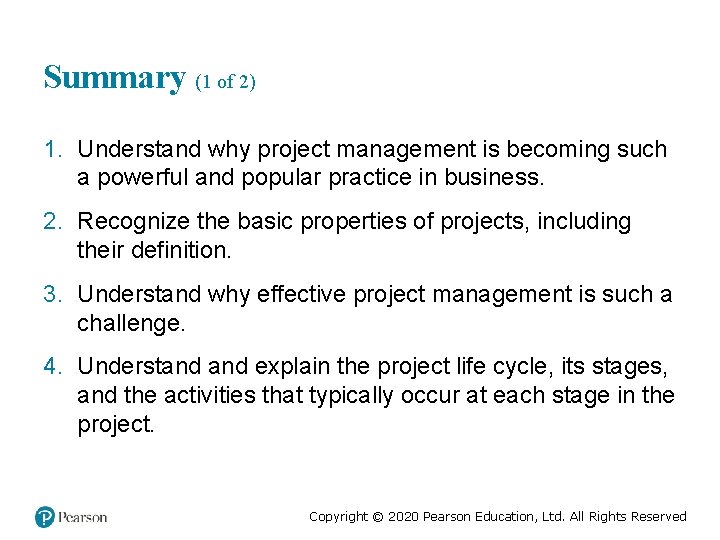 Summary (1 of 2)

1. Understand why project management is becoming such a powerful and popular practice in business.

2. Recognize the basic properties of projects, including their definition.

3. Understand why effective project management is such a challenge.

4. Understand and explain the project life cycle, its stages, and the activities that typically occur at each stage in the project.

Pearson

Copyright © 2020 Pearson Education, Ltd. All Rights Reserved